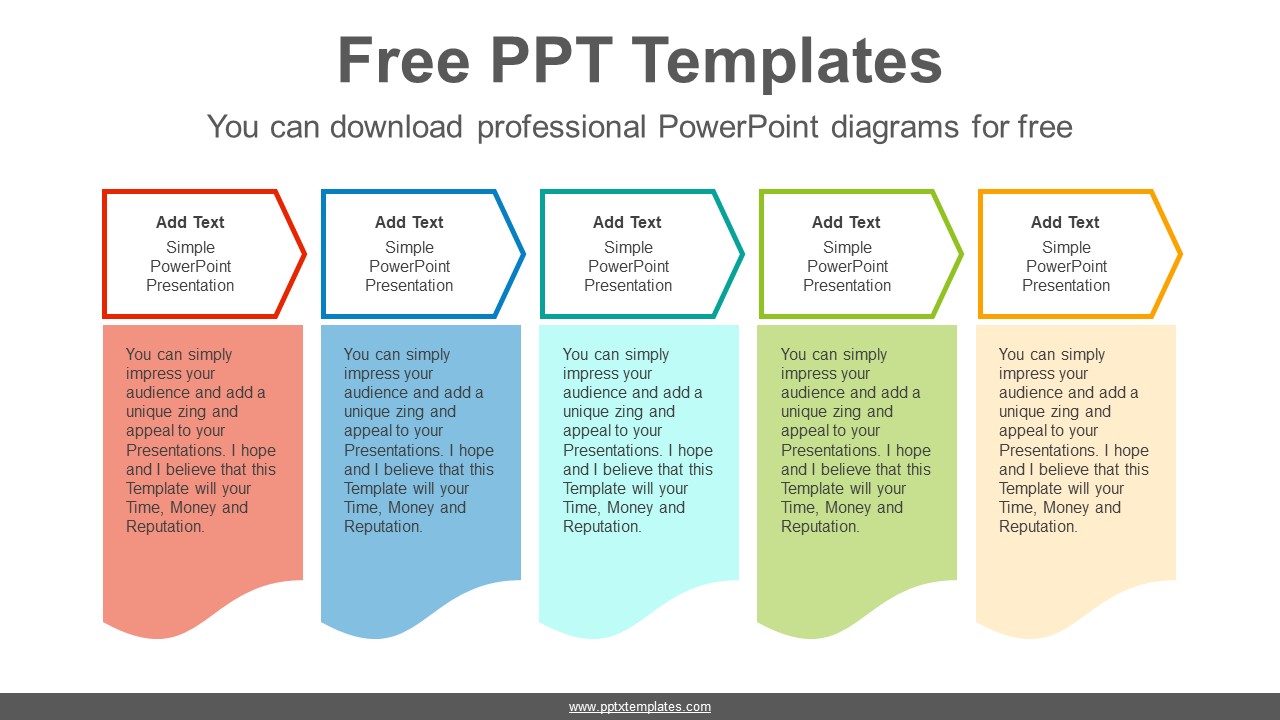 Free PPT Templates

You can download professional PowerPoint diagrams for free

Add Text
Simple PowerPoint Presentation

You can simply impress your audience and add a unique zing and appeal to your Presentations. I hope and I believe that this Template will your Time, Money and Reputation.

Add Text
Simple PowerPoint Presentation

You can simply impress your audience and add a unique zing and appeal to your Presentations. I hope and I believe that this Template will your Time, Money and Reputation.

Add Text
Simple PowerPoint Presentation

You can simply impress your audience and add a unique zing and appeal to your Presentations. I hope and I believe that this Template will your Time, Money and Reputation.

Add Text
Simple PowerPoint Presentation

You can simply impress your audience and add a unique zing and appeal to your Presentations. I hope and I believe that this Template will your Time, Money and Reputation.

Add Text
Simple PowerPoint Presentation

You can simply impress your audience and add a unique zing and appeal to your Presentations. I hope and I believe that this Template will your Time, Money and Reputation.

www.pptxtemplates.com